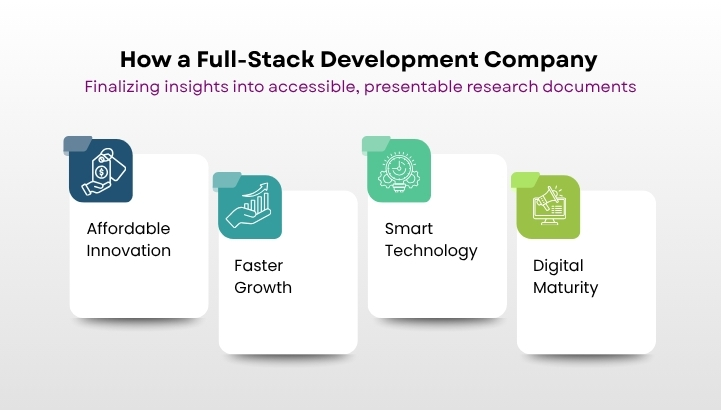 How a Full-Stack Development Company

Finalizing insights into accessible, presentable research documents

Affordable Innovation

Faster Growth

Smart Technology

Digital Maturity